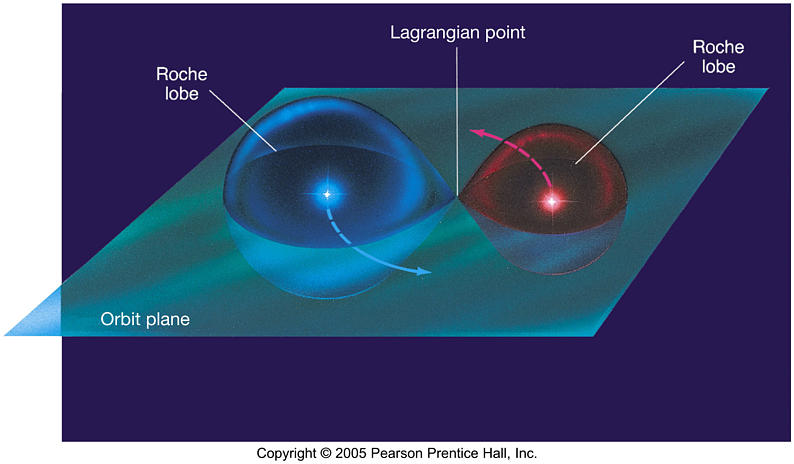 Lagrangian point

Roche lobe

Roche lobe

Orbit plane

Copyright © 2005 Pearson Prentice Hall, Inc.